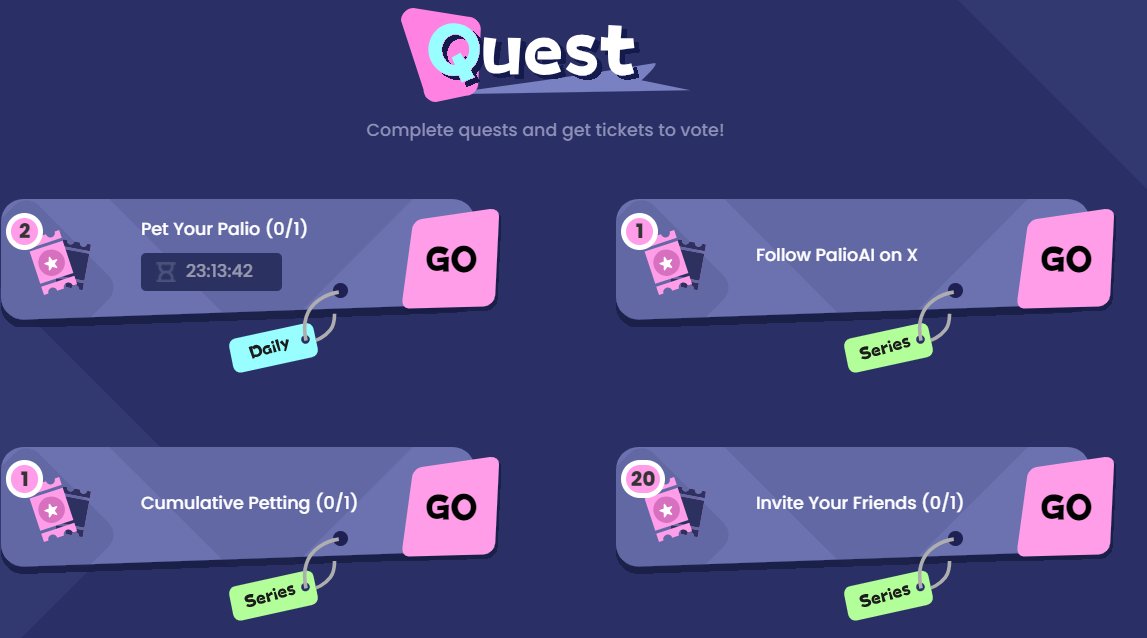 Quest

Complete quests and get tickets to vote!

2
Pet Your Palio (0/1)
23:13:42
GO
Daily

1
Follow PalioAI on X
GO
Series

1
Cumulative Petting (0/1)
GO
Series

20
Invite Your Friends (0/1)
GO
Series